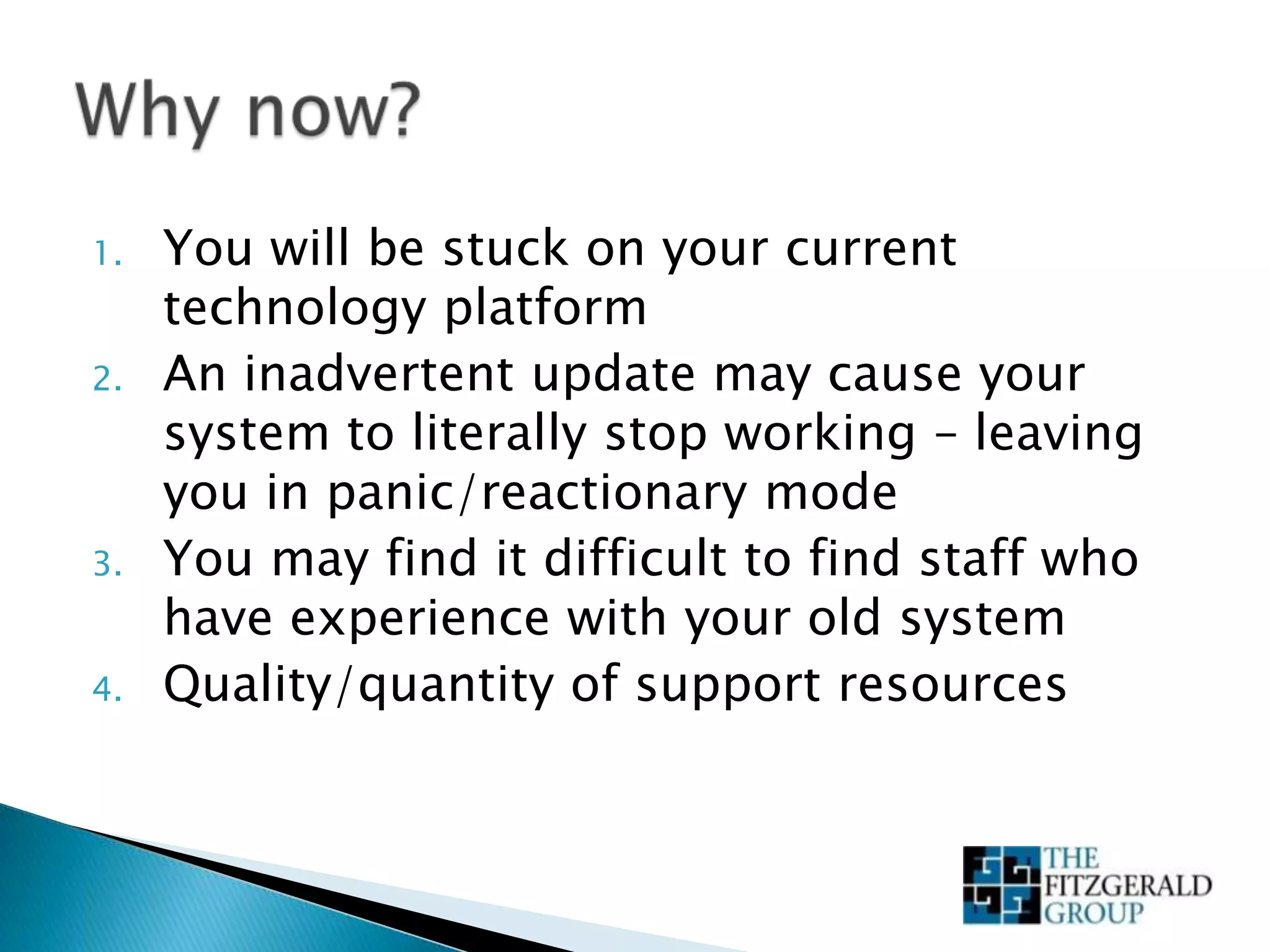 Why now?

1. You will be stuck on your current technology platform
2. An inadvertent update may cause your system to literally stop working – leaving you in panic/reactionary mode
3. You may find it difficult to find staff who have experience with your old system
4. Quality/quantity of support resources

THE FITZGERALD GROUP